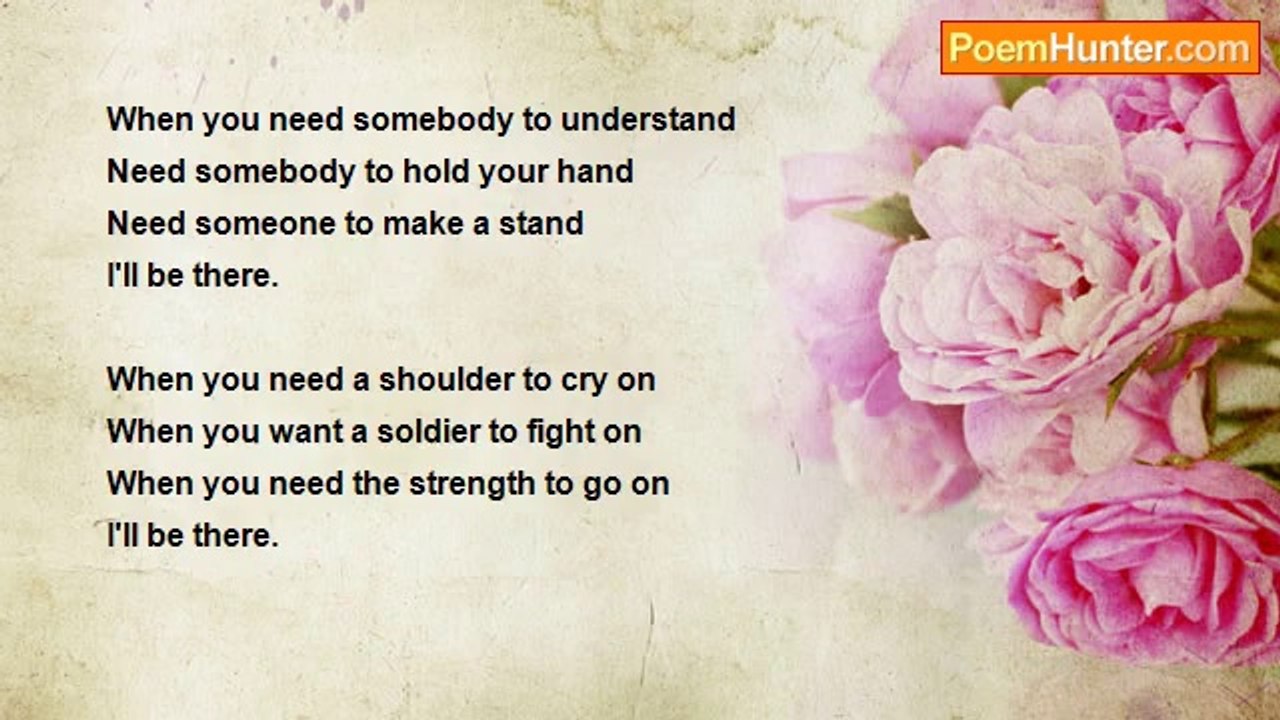 PoemHunter.com

When you need somebody to understand
Need somebody to hold your hand
Need someone to make a stand
I'll be there.

When you need a shoulder to cry on
When you want a soldier to fight on
When you need the strength to go on
I'll be there.